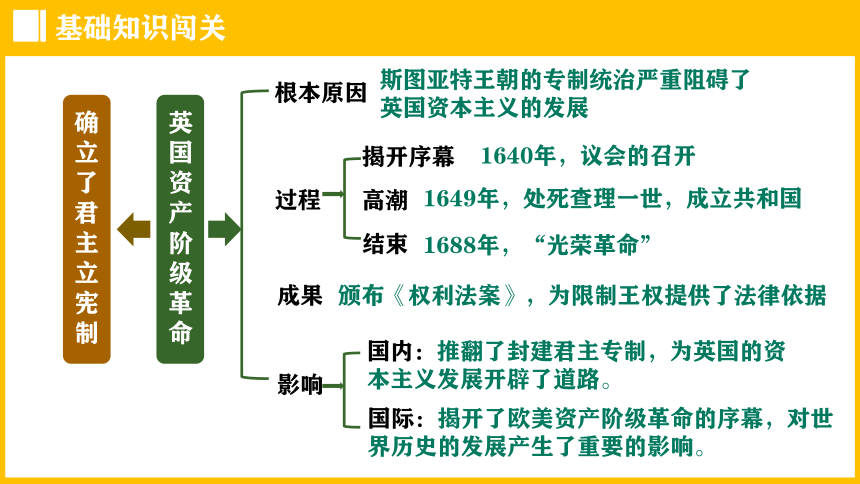 基础知识闯关

确立了君主立宪制

英国资产阶级革命

根本原因 斯图亚特王朝的专制统治严重阻碍了英国资本主义的发展

过程
揭开序幕 1640年，议会的召开
高潮 1649年，处死查理一世，成立共和国
结束 1688年，“光荣革命”

成果 颁布《权利法案》，为限制王权提供了法律依据

影响
国内：推翻了封建君主专制，为英国的资本主义发展开辟了道路。
国际：揭开了欧美资产阶级革命的序幕，对世界历史的发展产生了重要的影响。